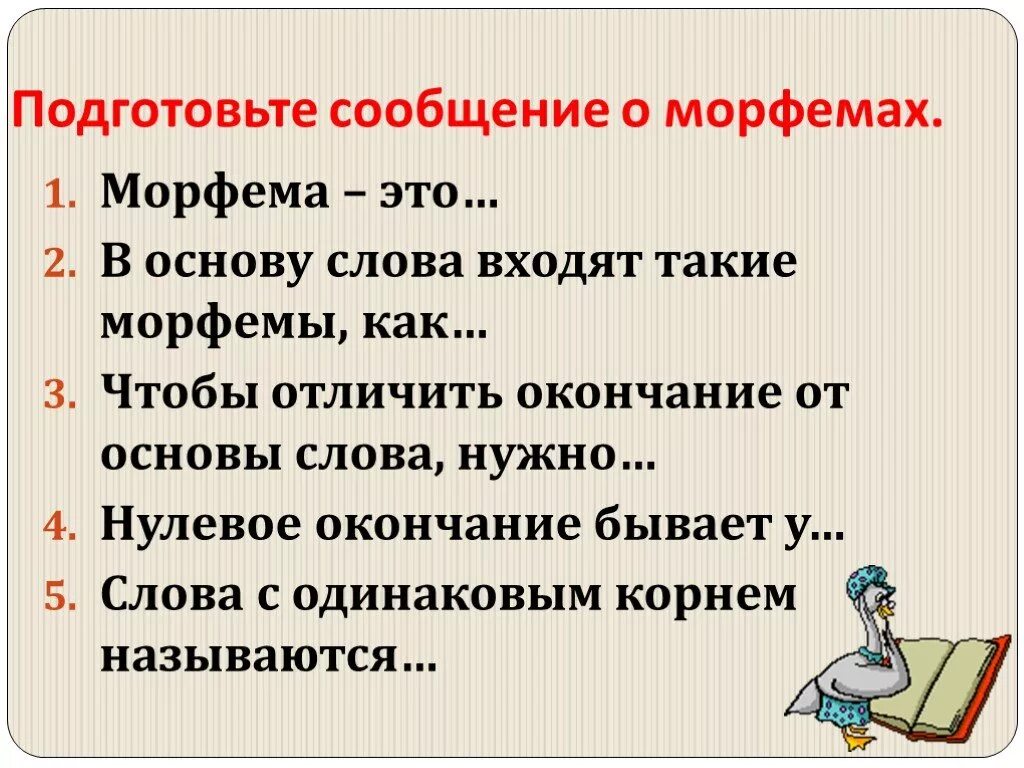 Подготовьте сообщение о морфемах.

1. Морфема – это…
2. В основу слова входят такие морфемы, как…
3. Чтобы отличить окончание от основы слова, нужно…
4. Нулевое окончание бывает у…
5. Слова с одинаковым корнем называются…